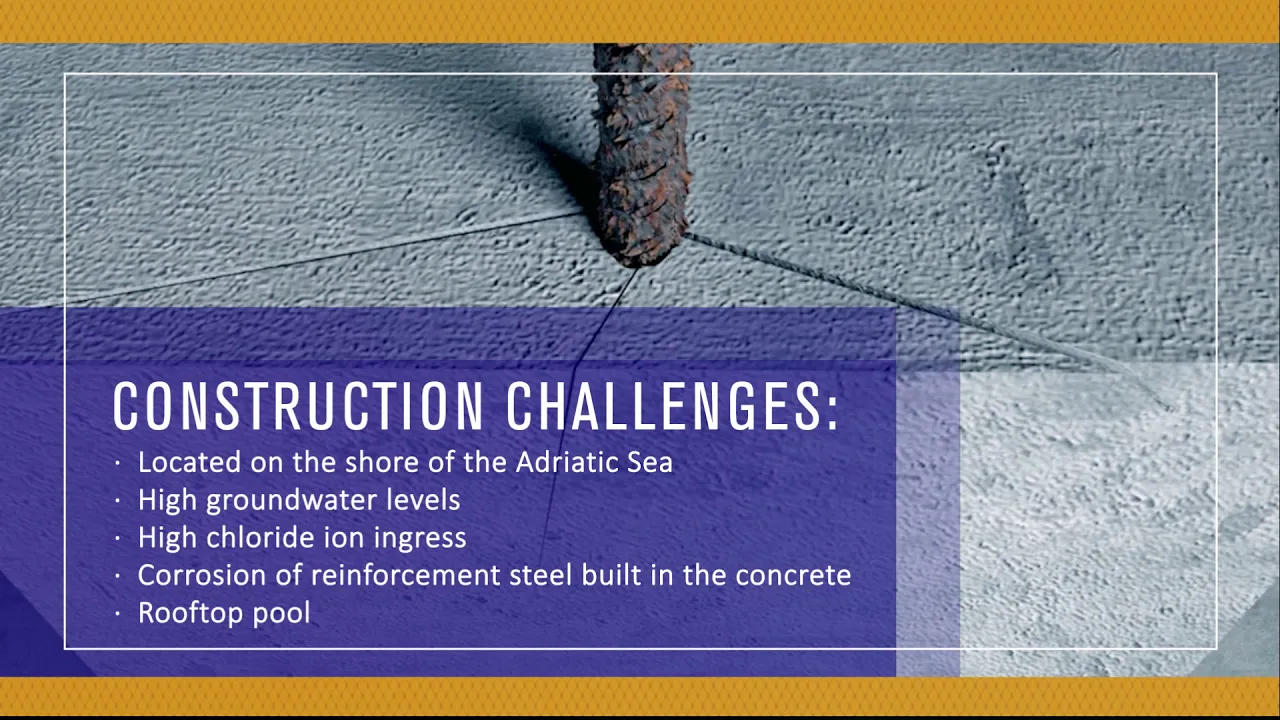 CONSTRUCTION CHALLENGES:

· Located on the shore of the Adriatic Sea
· High groundwater levels
· High chloride ion ingress
· Corrosion of reinforcement steel built in the concrete
· Rooftop pool